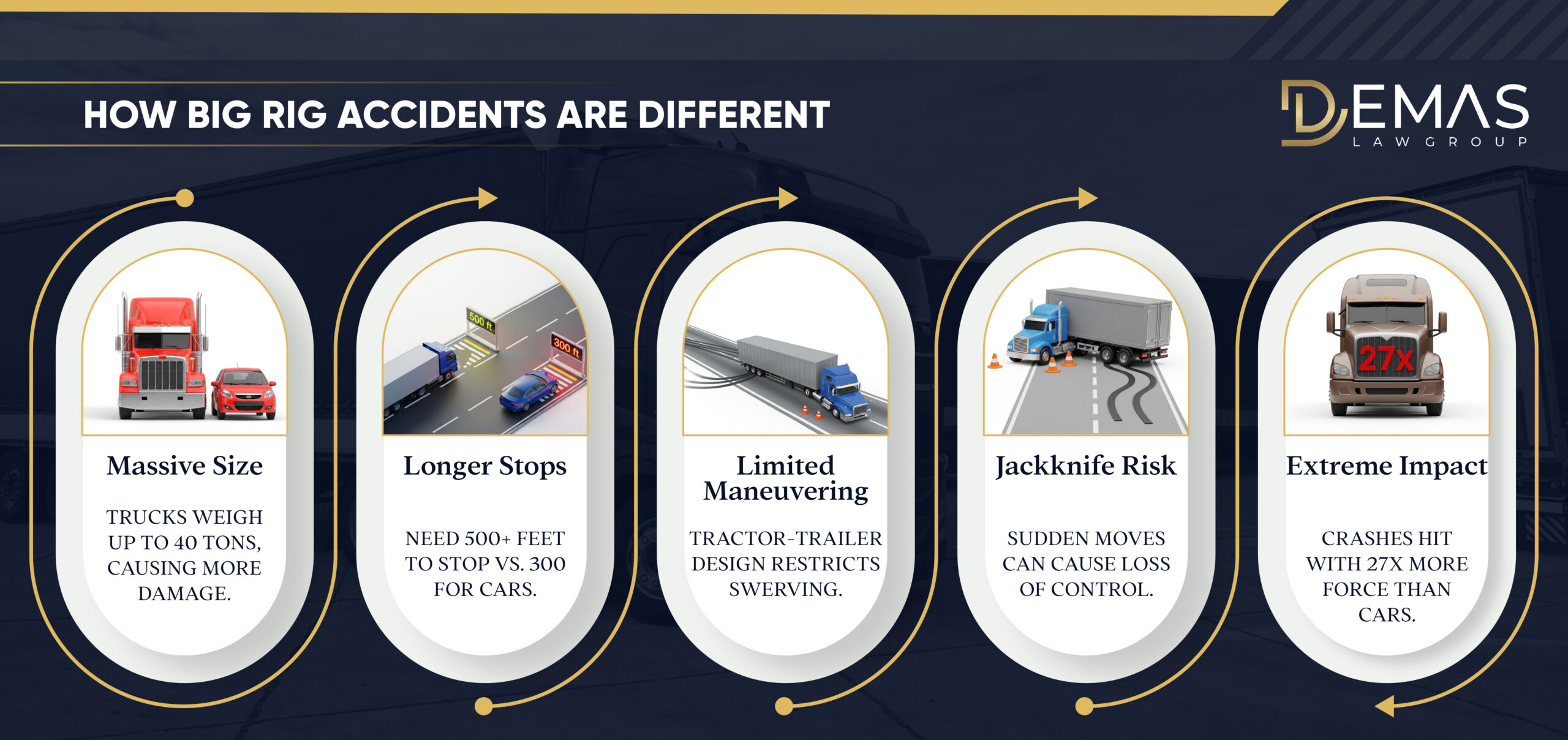 HOW BIG RIG ACCIDENTS ARE DIFFERENT

DEMAS
LAW GROUP

Massive Size

TRUCKS WEIGH UP TO 40 TONS, CAUSING MORE DAMAGE.

500 ft
300 ft

Longer Stops

NEED 500+ FEET TO STOP VS. 300 FOR CARS.

Limited Maneuvering

TRACTOR-TRAILER DESIGN RESTRICTS SWERVING.

Jackknife Risk

SUDDEN MOVES CAN CAUSE LOSS OF CONTROL.

27x

Extreme Impact

CRASHES HIT WITH 27X MORE FORCE THAN CARS.